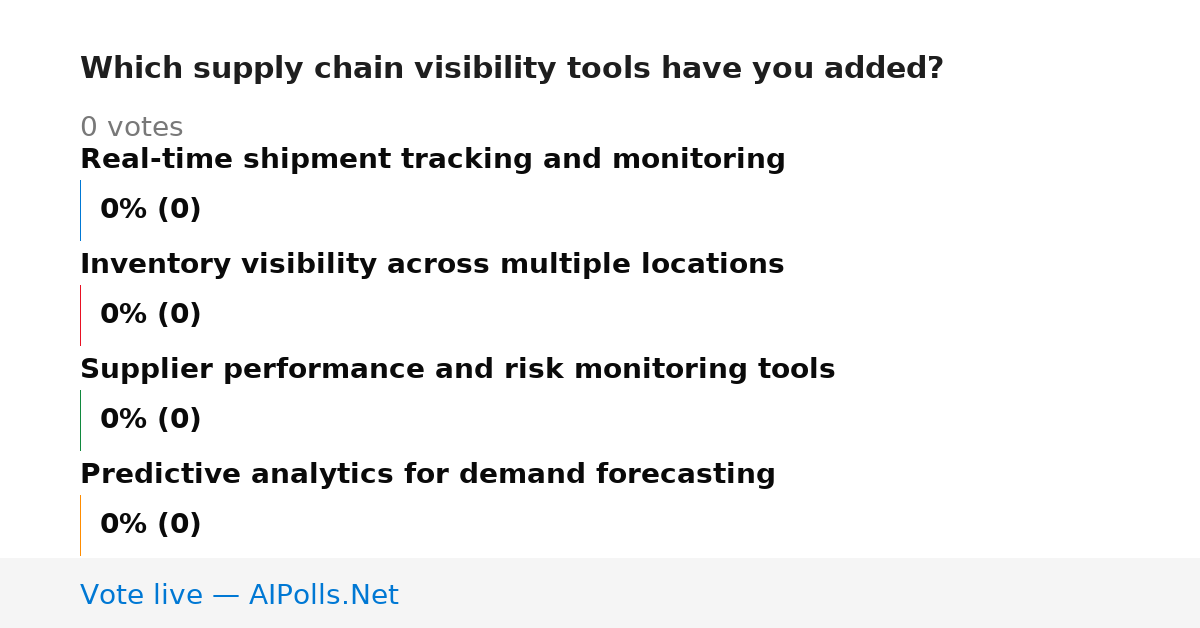 Which supply chain visibility tools have you added?

0 votes

Real-time shipment tracking and monitoring

0% (0)

Inventory visibility across multiple locations

0% (0)

Supplier performance and risk monitoring tools

0% (0)

Predictive analytics for demand forecasting

0% (0)

Vote live — AIPolls.Net